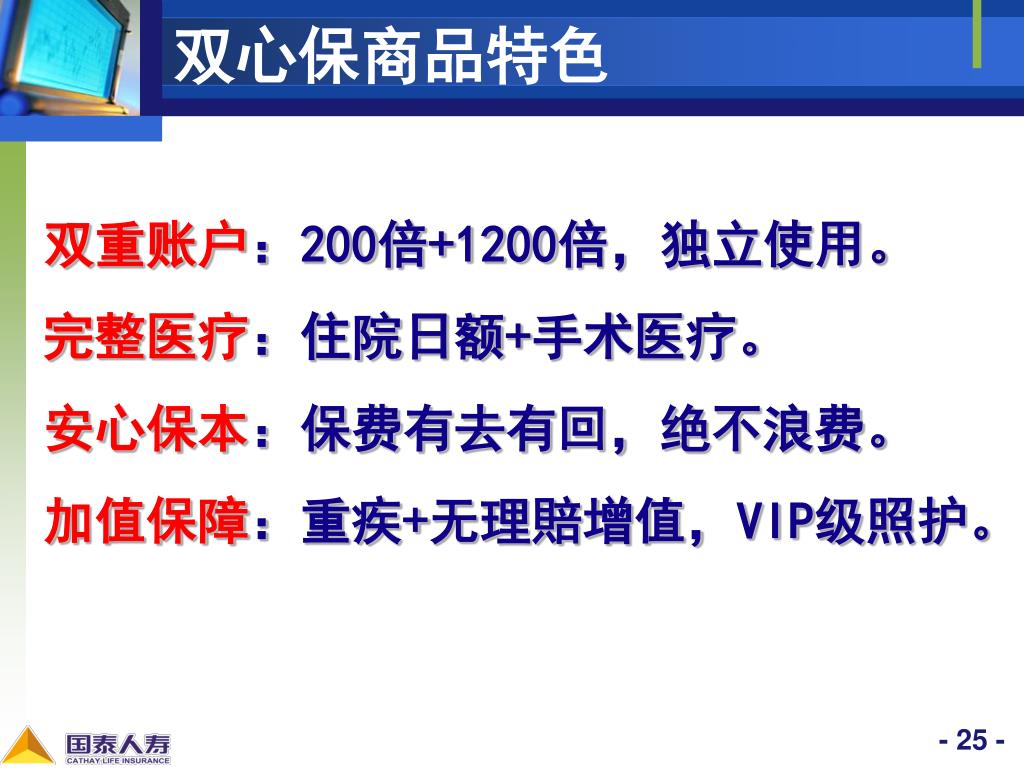 双心保商品特色

双重账户：200倍+1200倍，独立使用。

完整医疗：住院日额+手术医疗。

安心保本：保费有去有回，绝不浪费。

加值保障：重疾+无理赔增值，VIP级照护。

国泰人寿
CATHAY LIFE INSURANCE

- 25 -